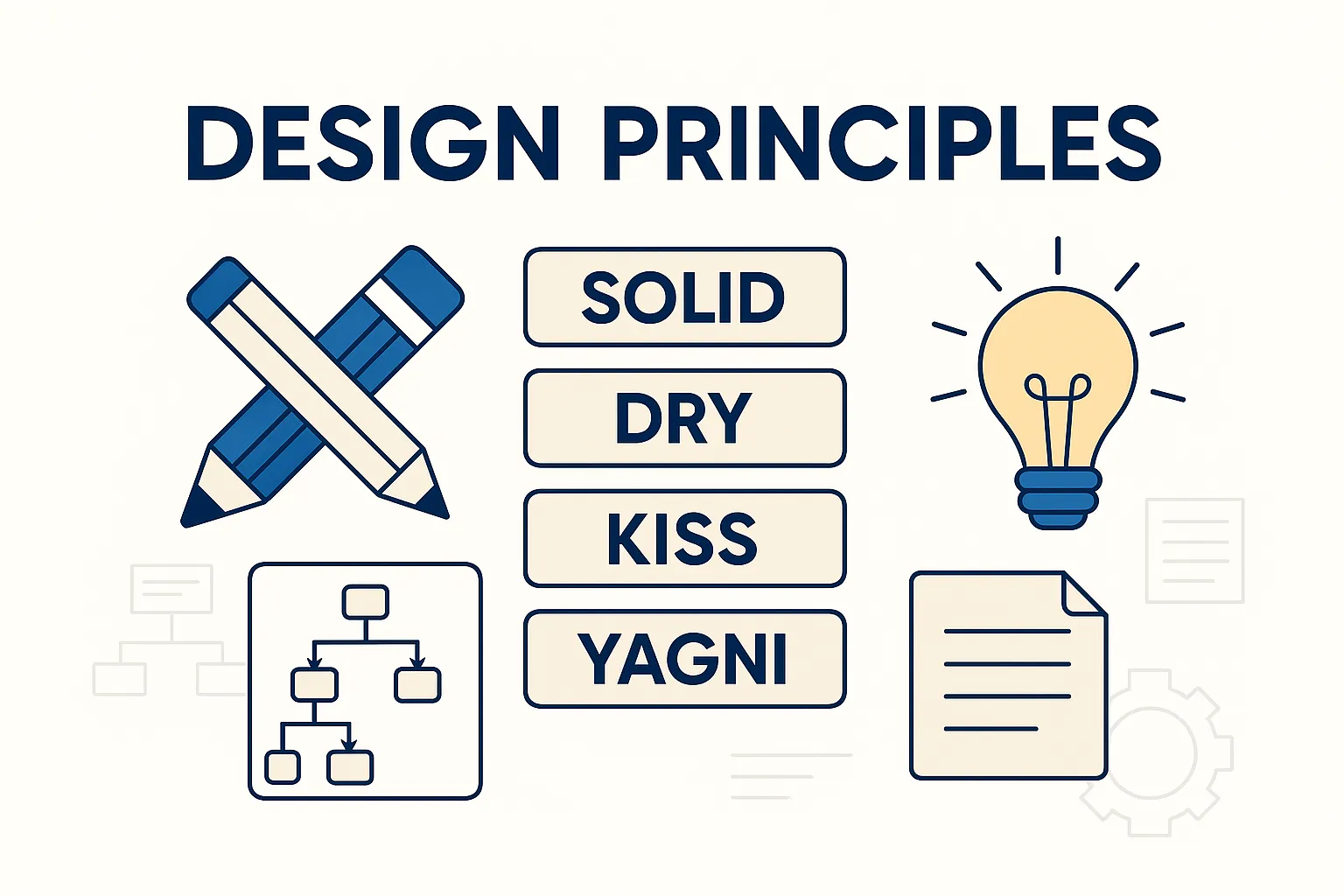 DESIGN PRINCIPLES

SOLID

DRY

KISS

YAGNI